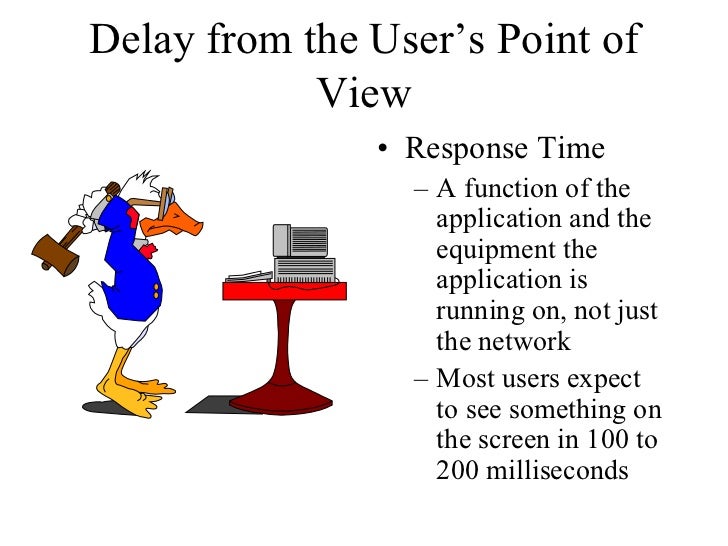 Delay from the User’s Point of View

• Response Time
– A function of the application and the equipment the application is running on, not just the network
– Most users expect to see something on the screen in 100 to 200 milliseconds